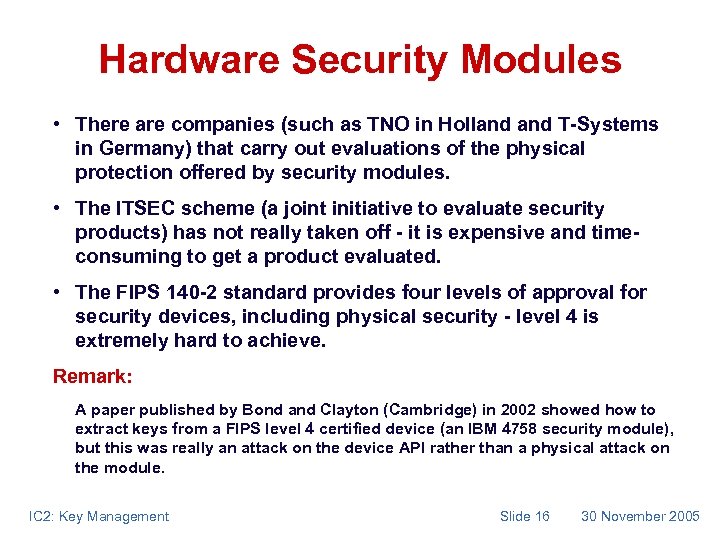 Hardware Security Modules

• There are companies (such as TNO in Holland and T-Systems in Germany) that carry out evaluations of the physical protection offered by security modules.

• The ITSEC scheme (a joint initiative to evaluate security products) has not really taken off - it is expensive and time-consuming to get a product evaluated.

• The FIPS 140-2 standard provides four levels of approval for security devices, including physical security - level 4 is extremely hard to achieve.

Remark:

A paper published by Bond and Clayton (Cambridge) in 2002 showed how to extract keys from a FIPS level 4 certified device (an IBM 4758 security module), but this was really an attack on the device API rather than a physical attack on the module.

IC2: Key Management Slide 16 30 November 2005